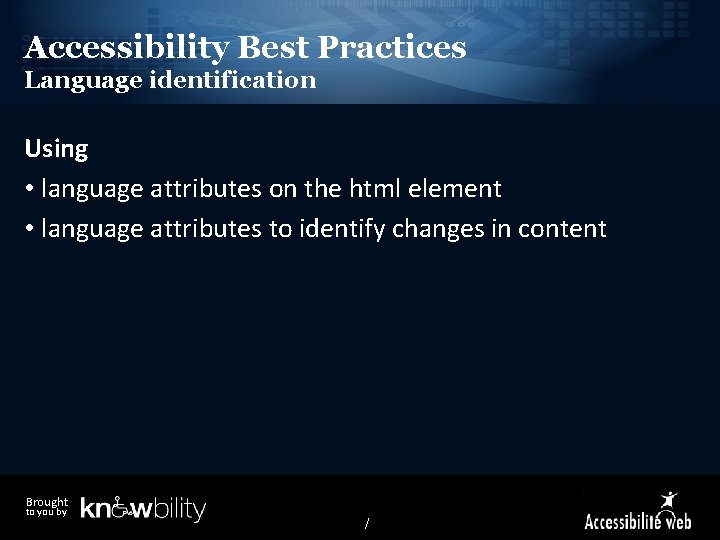 Accessibility Best Practices
Language identification

Using

• language attributes on the html element

• language attributes to identify changes in content

Brought to you by knowbility

/

Accessibilité web